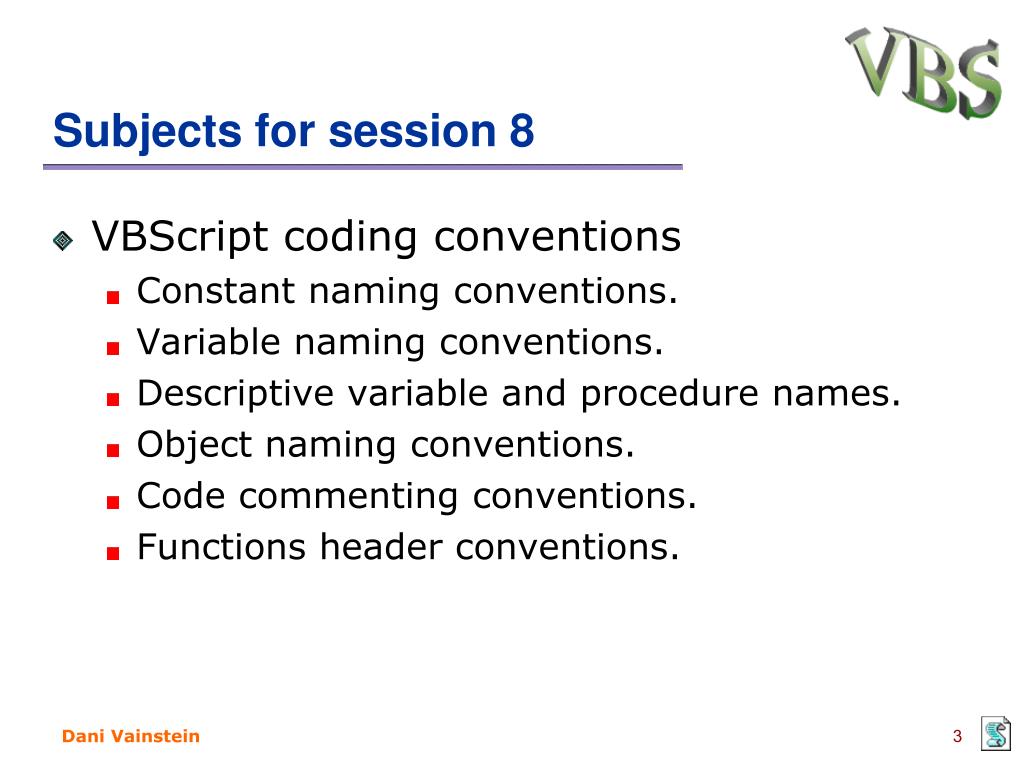 VBS

Subjects for session 8

VBScript coding conventions
Constant naming conventions.
Variable naming conventions.
Descriptive variable and procedure names.
Object naming conventions.
Code commenting conventions.
Functions header conventions.

Dani Vainstein

3